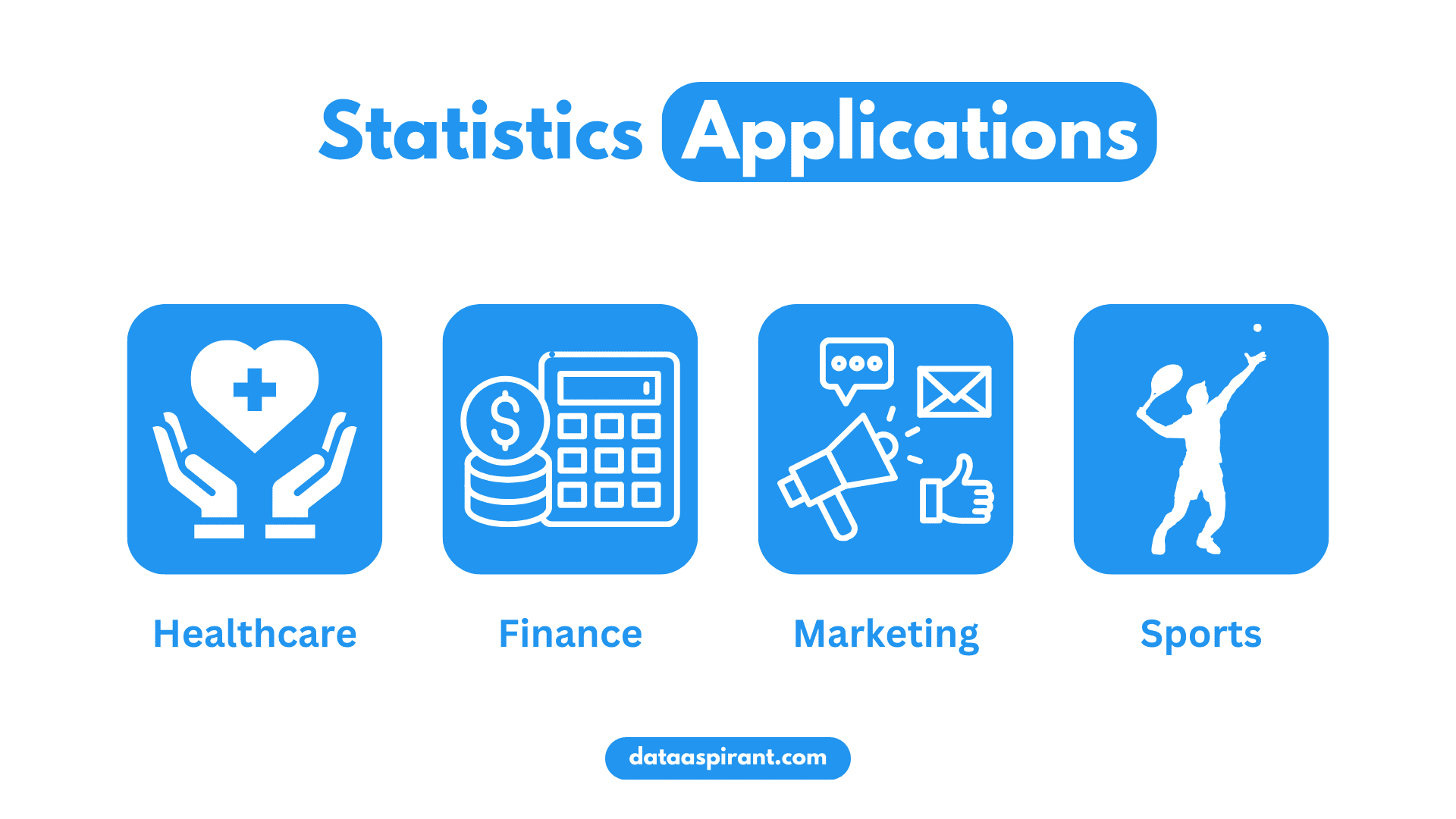 Statistics Applications

Healthcare

Finance

Marketing

Sports

dataaspirant.com